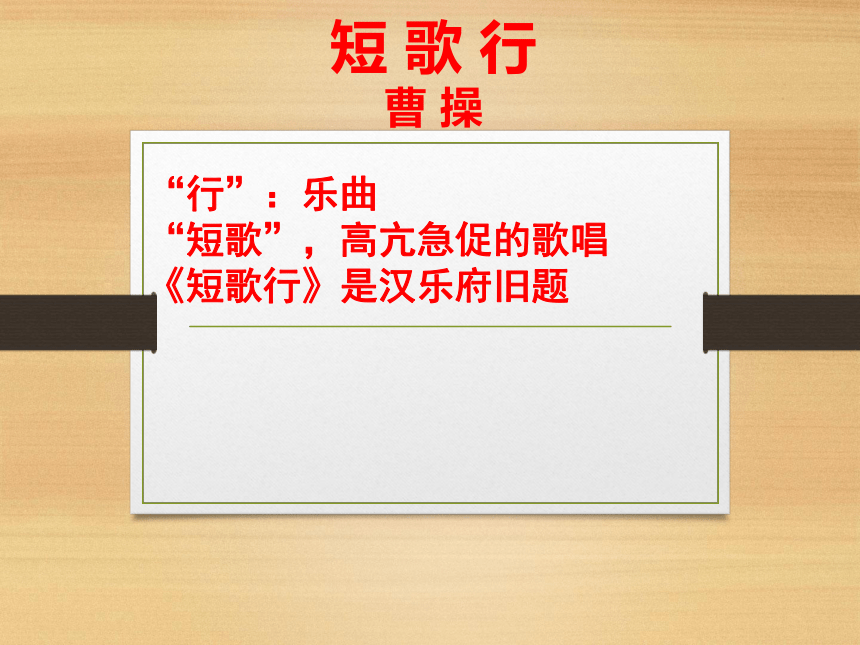 短 歌 行
曹 操

“行”：乐曲
“短歌”，高亢急促的歌唱
《短歌行》是汉乐府旧题